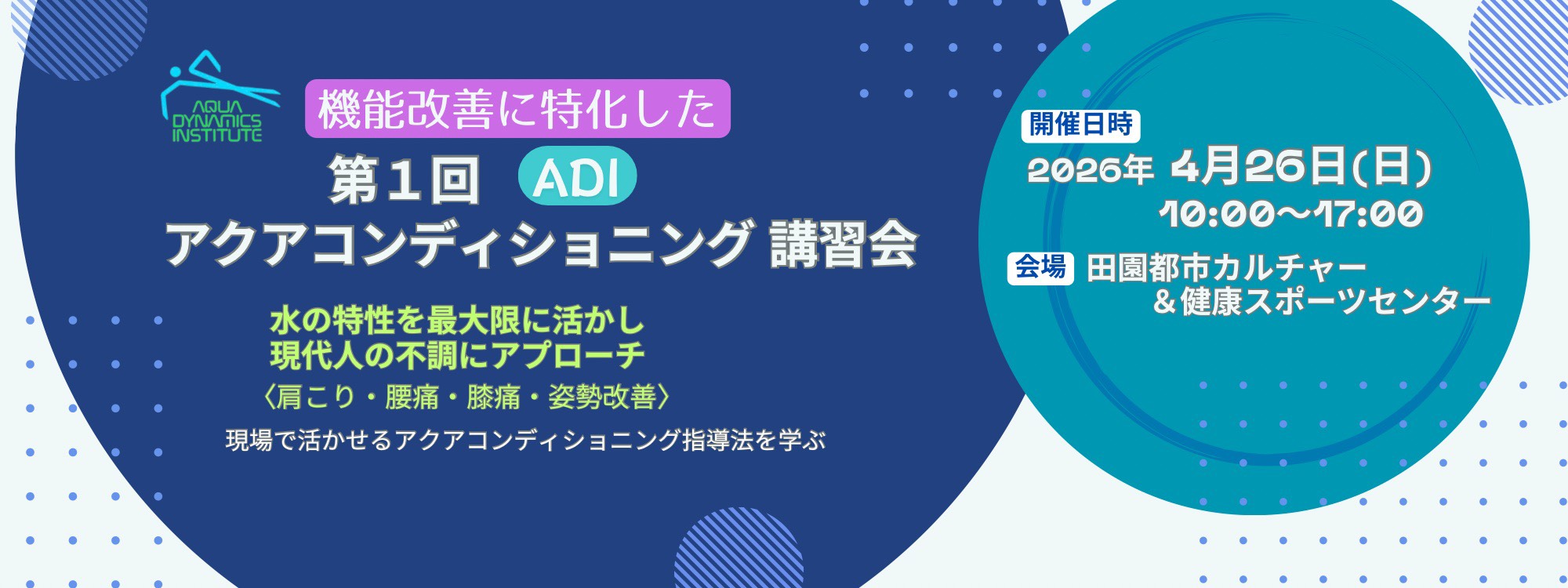 AQUA DYNAMICS INSTITUTE

機能改善に特化した

第１回 ADI アクアコンディショニング 講習会

水の特性を最大限に活かし
現代人の不調にアプローチ
〈肩こり・腰痛・膝痛・姿勢改善〉

現場で活かせるアクアコンディショニング指導法を学ぶ

開催日時
2026年 4月26日(日)
10:00〜17:00

会場 田園都市カルチャー
＆健康スポーツセンター